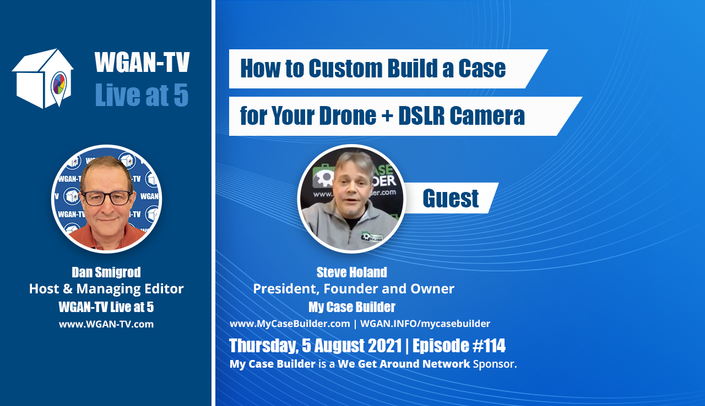 WGAN-TV
Live at 5

Dan Smigrod
Host & Managing Editor
WGAN-TV Live at 5
www.WGAN-TV.com

How to Custom Build a Case
for Your Drone + DSLR Camera

Guest

Steve Holand
President, Founder and Owner
My Case Builder
www.MyCaseBuilder.com | WGAN.INFO/mycasebuilder

Thursday, 5 August 2021 | Episode #114
My Case Builder is a We Get Around Network Sponsor.